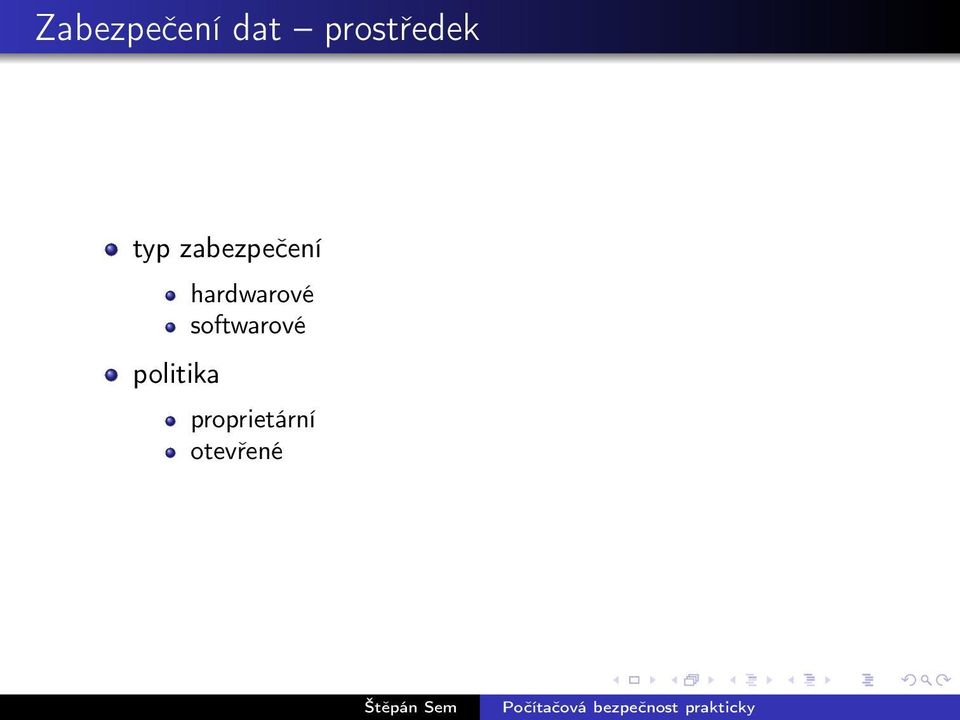 Zabezpečení dat – prostředek

typ zabezpečení

hardwarové

softwarové

politika

proprietární

otevřené

Štěpán Sem Počítačová bezpečnost prakticky